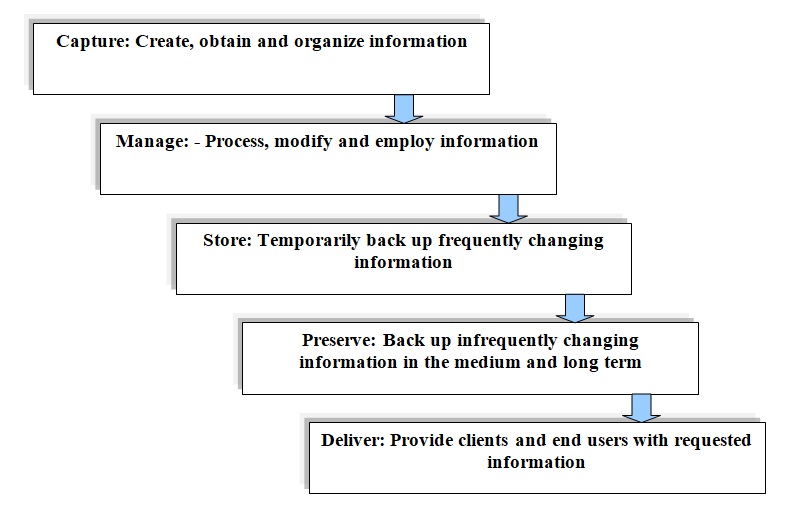 Capture: Create, obtain and organize information

Manage: - Process, modify and employ information

Store: Temporarily back up frequently changing information

Preserve: Back up infrequently changing information in the medium and long term

Deliver: Provide clients and end users with requested information